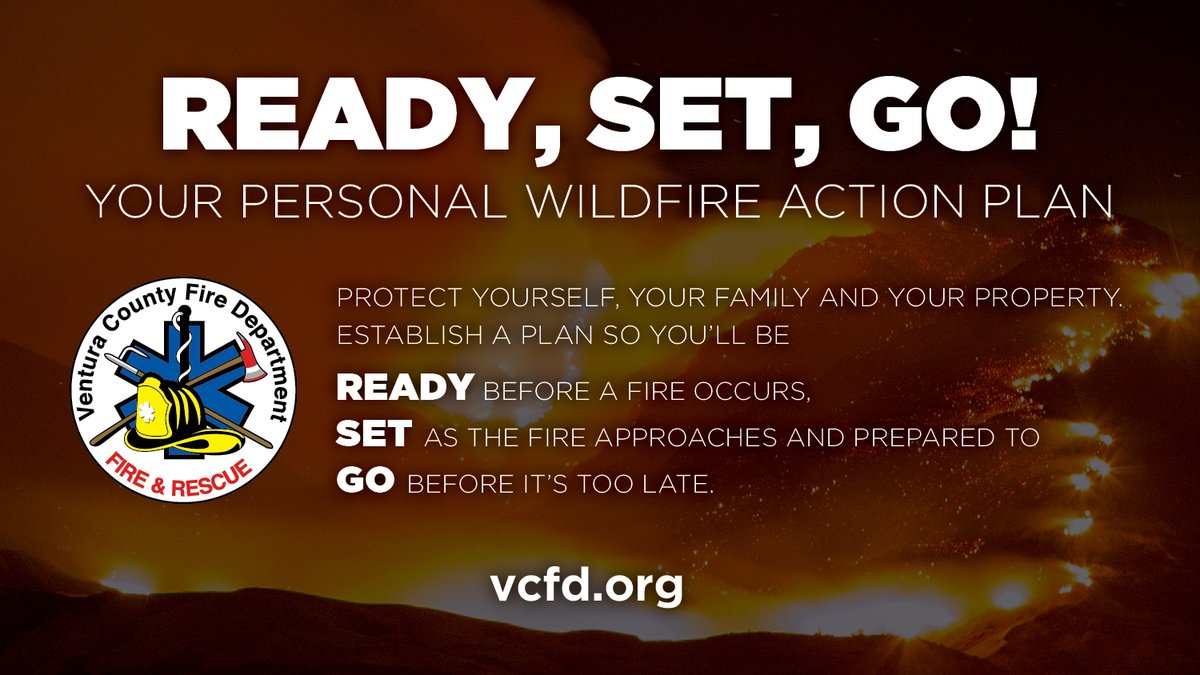 READY, SET, GO!
YOUR PERSONAL WILDFIRE ACTION PLAN

Ventura County Fire Department
FIRE & RESCUE

PROTECT YOURSELF, YOUR FAMILY AND YOUR PROPERTY. ESTABLISH A PLAN SO YOU'LL BE

READY BEFORE A FIRE OCCURS,
SET AS THE FIRE APPROACHES AND PREPARED TO
GO BEFORE IT'S TOO LATE.

vcfd.org